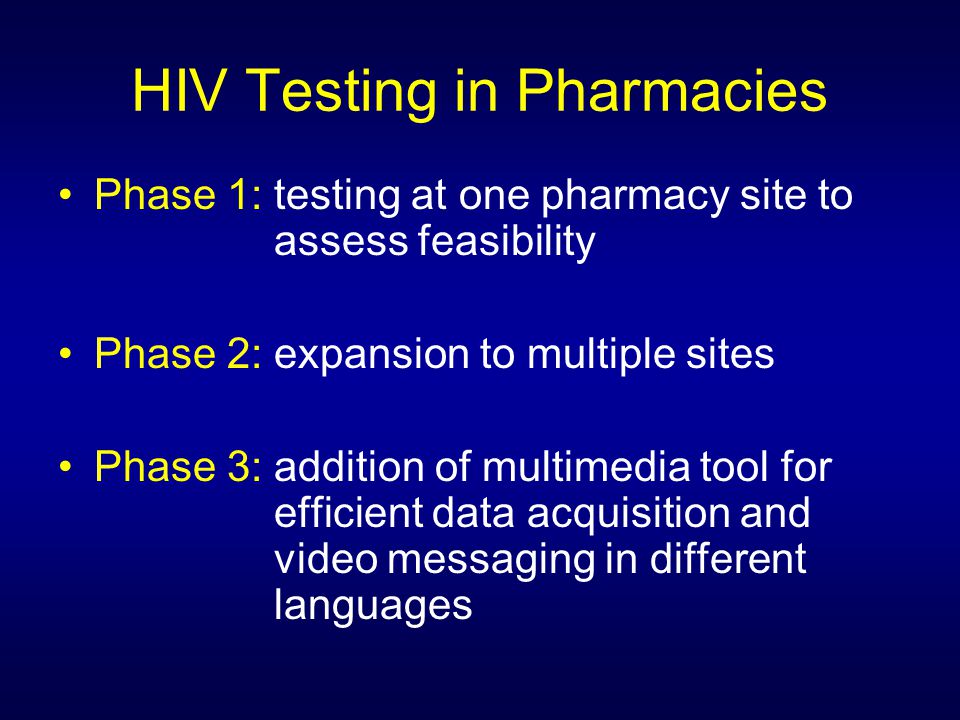 HIV Testing in Pharmacies

• Phase 1: testing at one pharmacy site to assess feasibility

• Phase 2: expansion to multiple sites

• Phase 3: addition of multimedia tool for efficient data acquisition and video messaging in different languages